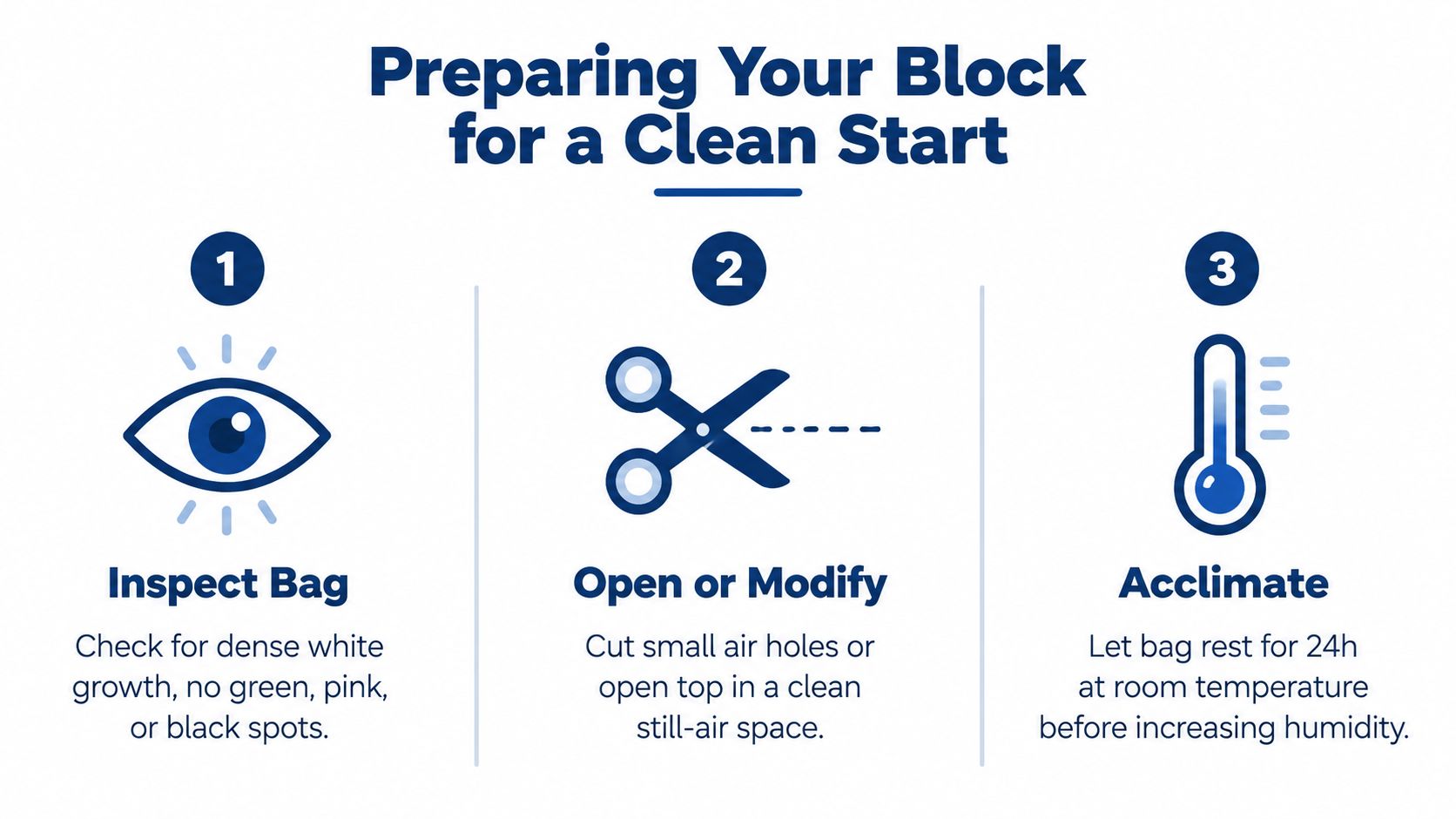 Preparing Your Block for a Clean Start

1

Inspect Bag

Check for dense white growth, no green, pink, or black spots.

2

Open or Modify

Cut small air holes or open top in a clean still-air space.

3

Acclimate

Let bag rest for 24h at room temperature before increasing humidity.